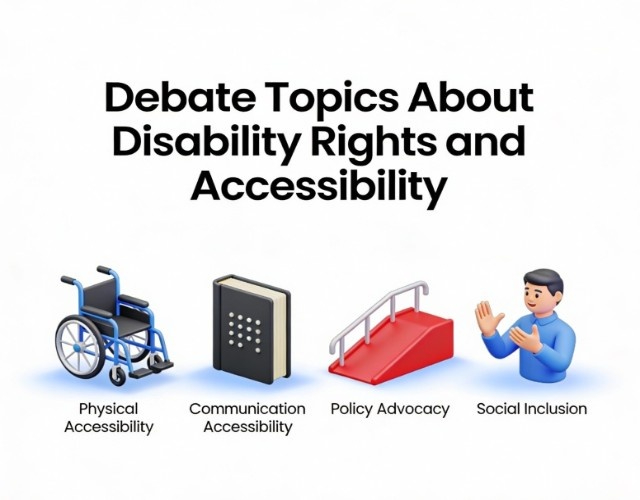 Debate Topics About Disability Rights and Accessibility

Physical Accessibility

Communication Accessibility

Policy Advocacy

Social Inclusion